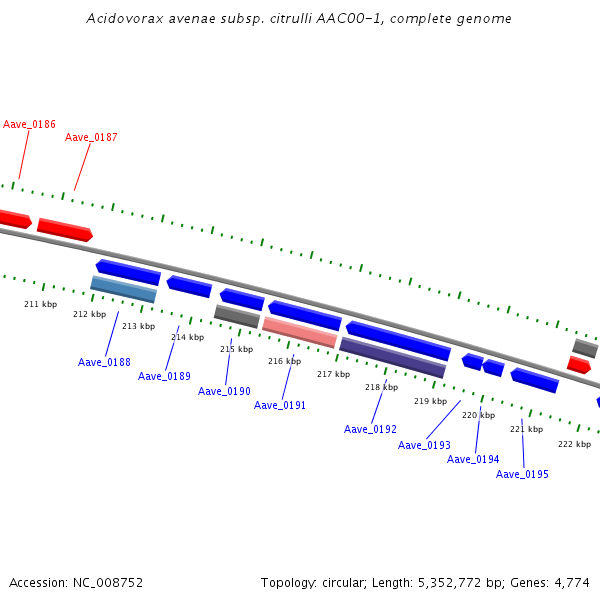 Acidovorax avenae subsp. citrulli AAC00-1, complete genome

Aave_0186
Aave_0187

211 kbp
212 kbp
213 kbp
214 kbp
215 kbp
216 kbp
217 kbp
218 kbp
219 kbp
220 kbp
221 kbp
222 kbp

Aave_0188
Aave_0189
Aave_0190
Aave_0191
Aave_0192
Aave_0193
Aave_0194
Aave_0195

Accession: NC_008752
Topology: circular; Length: 5,352,772 bp; Genes: 4,774